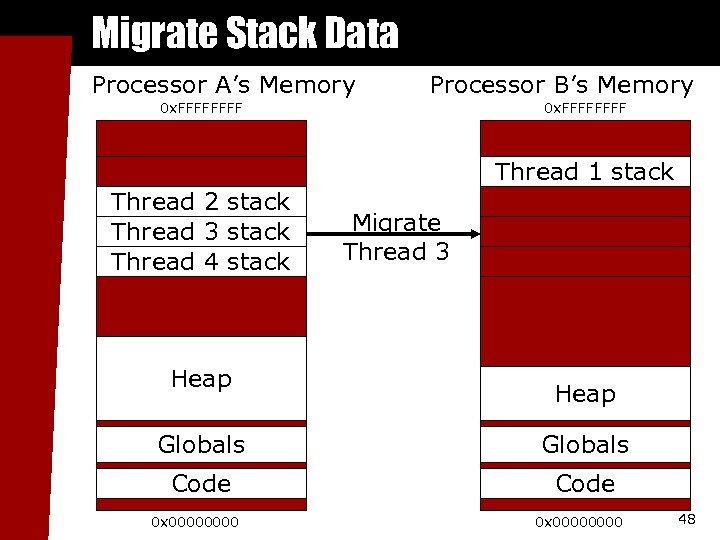 Migrate Stack Data

Processor A's Memory
0xFFFFFFFF

Thread 2 stack
Thread 3 stack
Thread 4 stack

Heap

Globals

Code

0x00000000

Migrate Thread 3

Processor B's Memory
0xFFFFFFFF

Thread 1 stack

Heap

Globals

Code

0x00000000

48